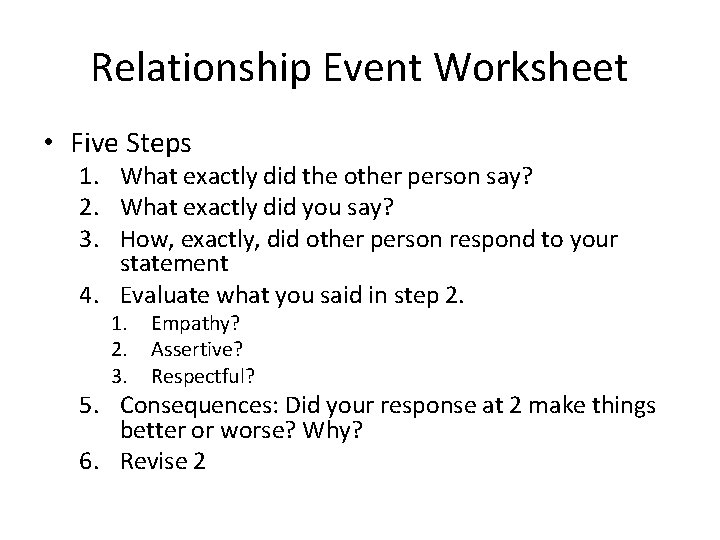 Relationship Event Worksheet

• Five Steps
1. What exactly did the other person say?
2. What exactly did you say?
3. How, exactly, did other person respond to your statement
4. Evaluate what you said in step 2.
 1. Empathy?
 2. Assertive?
 3. Respectful?
5. Consequences: Did your response at 2 make things better or worse? Why?
6. Revise 2